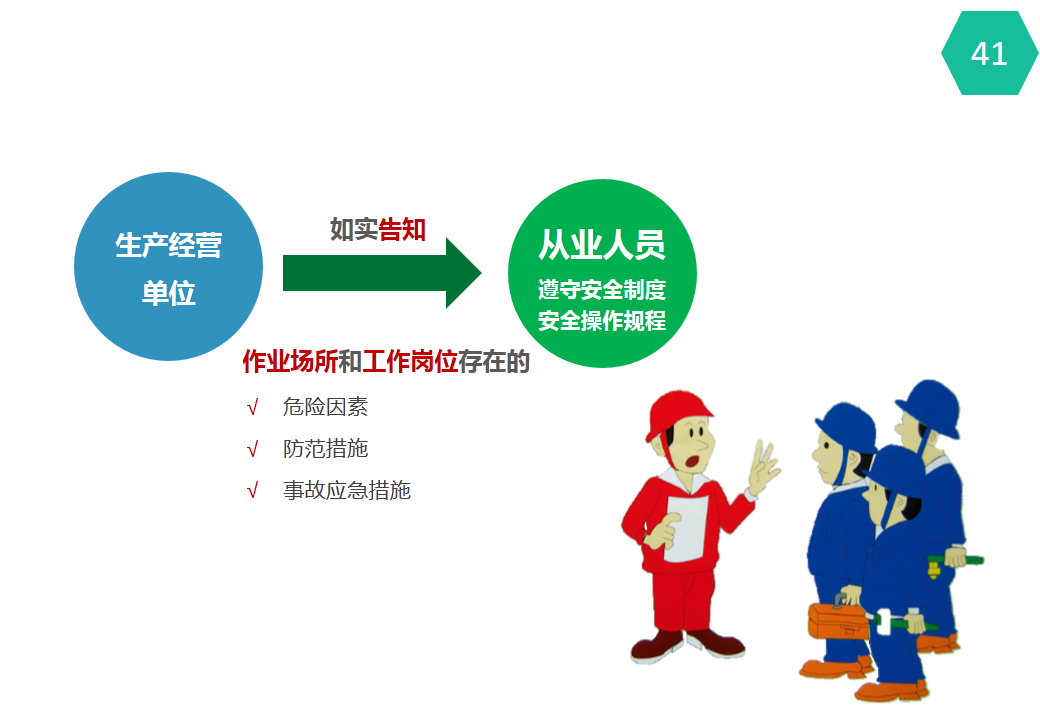 41

生产经营单位

如实告知

从业人员

遵守安全制度
安全操作规程

作业场所和工作岗位存在的

√ 危险因素

√ 防范措施

√ 事故应急措施